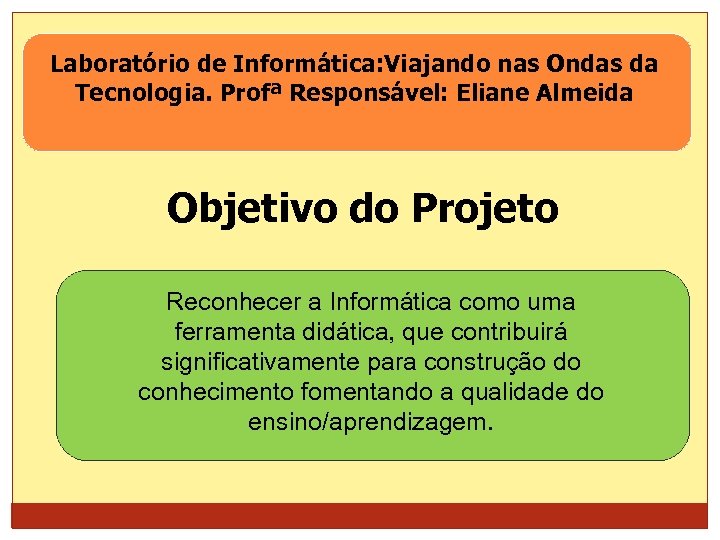 Laboratório de Informática:Viajando nas Ondas da Tecnologia. Profª Responsável: Eliane Almeida

Objetivo do Projeto

Reconhecer a Informática como uma ferramenta didática, que contribuirá significativamente para construção do conhecimento fomentando a qualidade do ensino/aprendizagem.